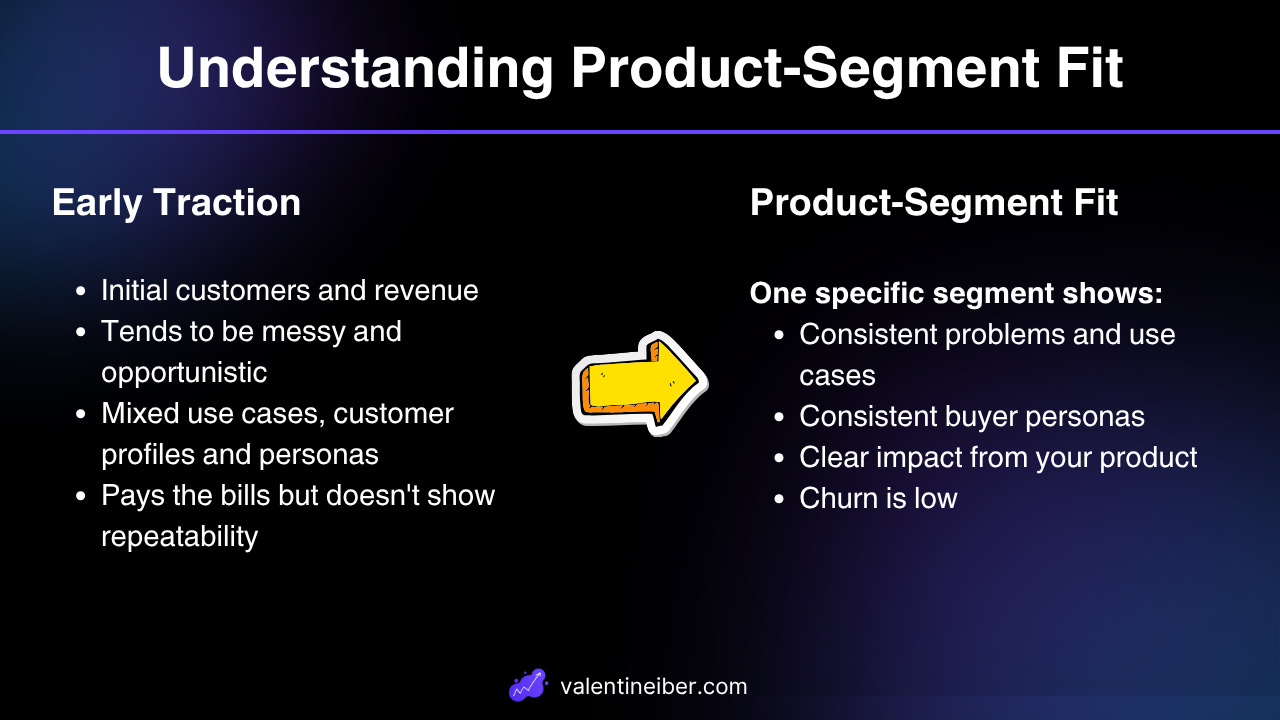 Understanding Product-Segment Fit

Early Traction

- Initial customers and revenue
- Tends to be messy and opportunistic
- Mixed use cases, customer profiles and personas
- Pays the bills but doesn't show repeatability

Product-Segment Fit

One specific segment shows:
- Consistent problems and use cases
- Consistent buyer personas
- Clear impact from your product
- Churn is low

valentineiber.com